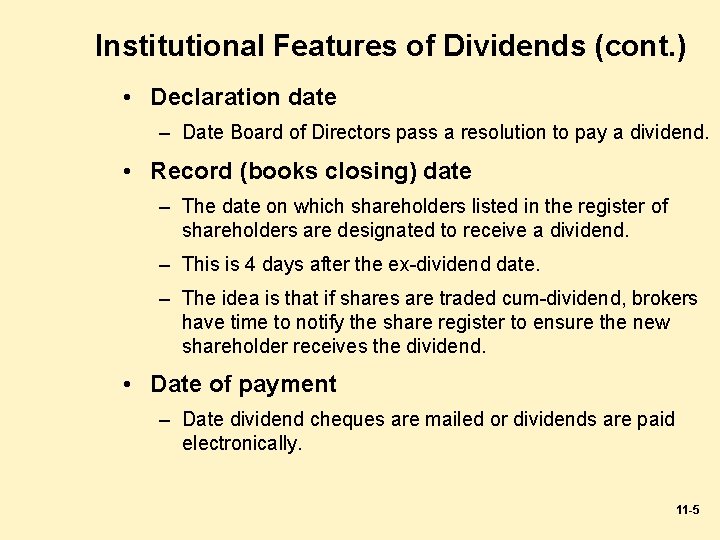 Institutional Features of Dividends (cont.)

• Declaration date

– Date Board of Directors pass a resolution to pay a dividend.

• Record (books closing) date

– The date on which shareholders listed in the register of shareholders are designated to receive a dividend.

– This is 4 days after the ex-dividend date.

– The idea is that if shares are traded cum-dividend, brokers have time to notify the share register to ensure the new shareholder receives the dividend.

• Date of payment

– Date dividend cheques are mailed or dividends are paid electronically.

11-5